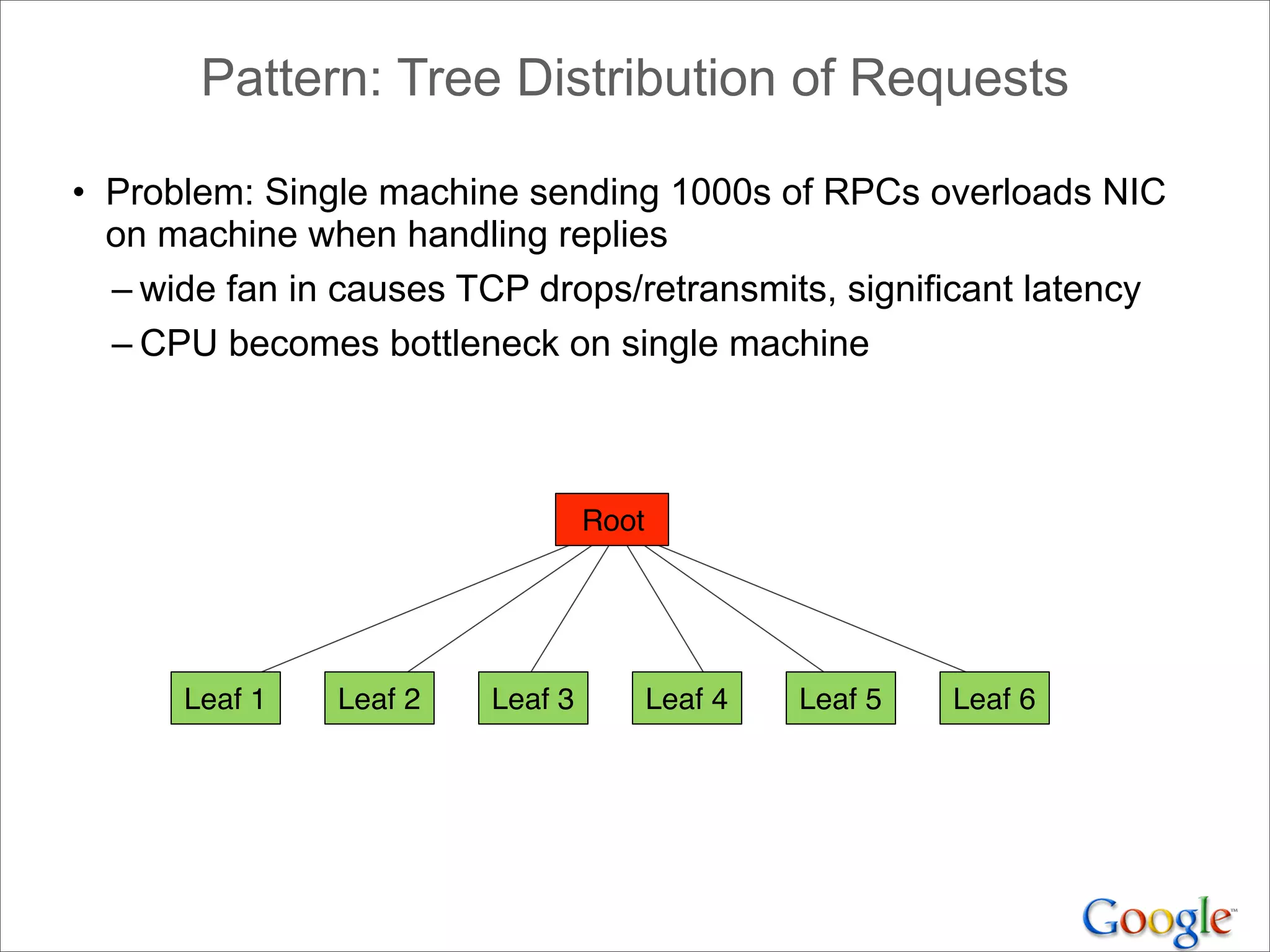 Pattern: Tree Distribution of Requests

• Problem: Single machine sending 1000s of RPCs overloads NIC on machine when handling replies

– wide fan in causes TCP drops/retransmits, significant latency

– CPU becomes bottleneck on single machine

Root

Leaf 1

Leaf 2

Leaf 3

Leaf 4

Leaf 5

Leaf 6

Google™